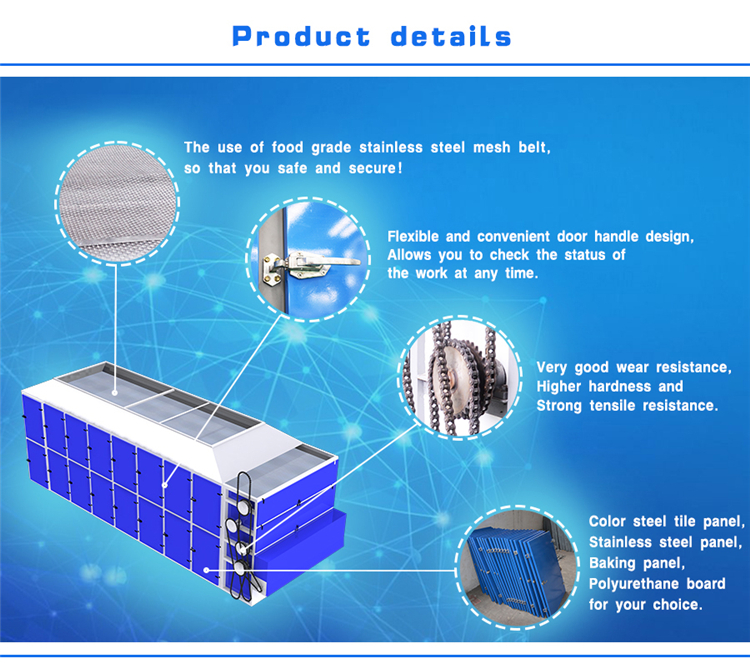 Product details

The use of food grade stainless steel mesh belt, so that you safe and secure!

Flexible and convenient door handle design, Allows you to check the status of the work at any time.

Very good wear resistance, Higher hardness and Strong tensile resistance.

Color steel tile panel, Stainless steel panel, Baking panel, Polyurethane board for your choice.